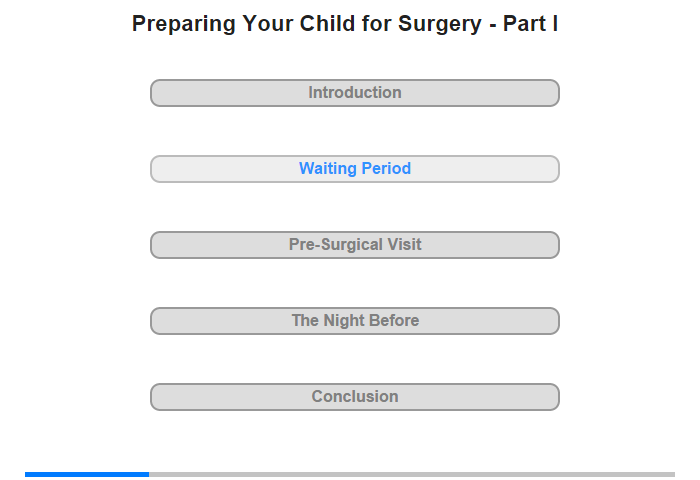 Preparing Your Child for Surgery - Part I

Introduction

Waiting Period

Pre-Surgical Visit

The Night Before

Conclusion